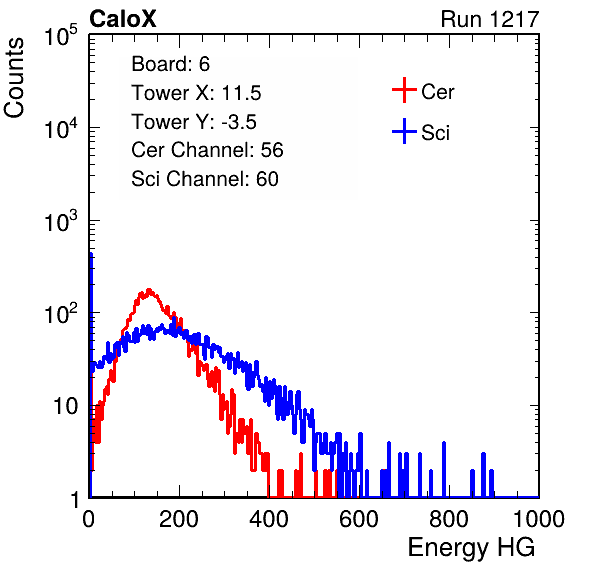 CaloX

Run 1217

Counts

$10^5$

$10^4$

$10^3$

$10^2$

10

1

Board: 6

Tower X: 11.5

Tower Y: -3.5

Cer Channel: 56

Sci Channel: 60

Cer

Sci

0

200

400

600

800

1000

Energy HG